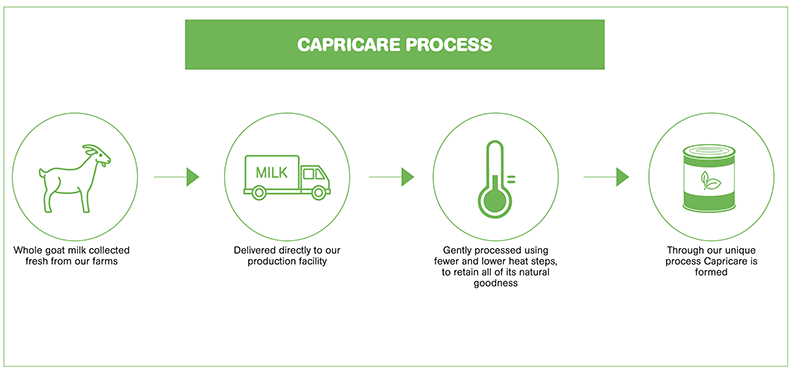 CAPRICARE PROCESS

MILK

Whole goat milk collected fresh from our farms

Delivered directly to our production facility

Gently processed using fewer and lower heat steps, to retain all of its natural goodness

Through our unique process Capricare is formed